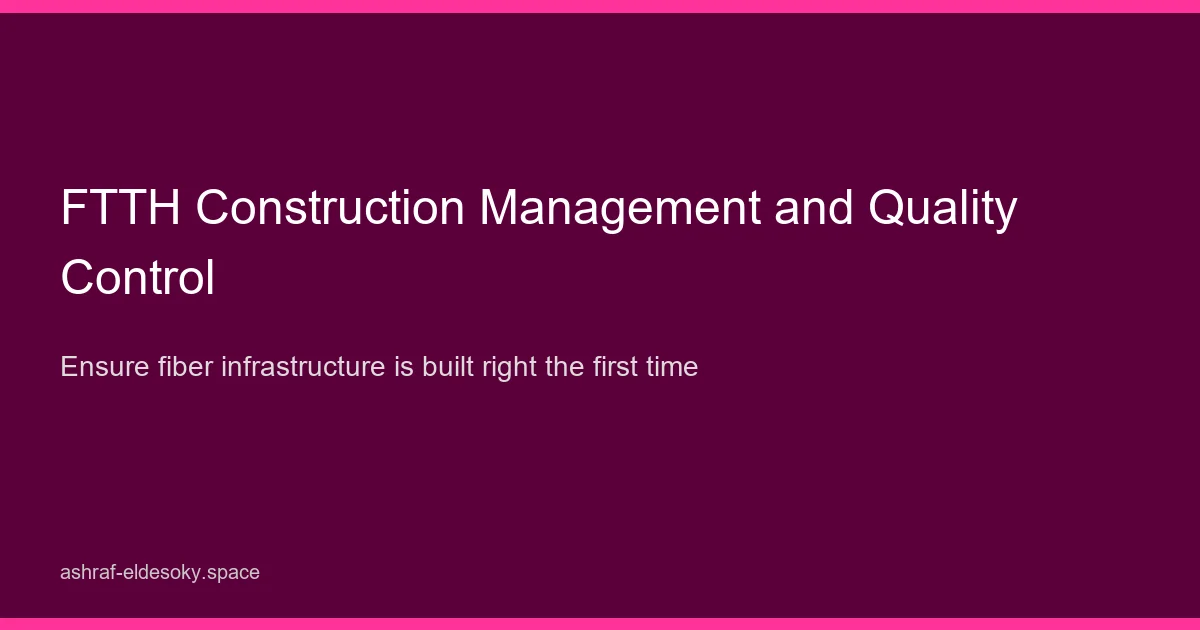 FTTH Construction Management and Quality Control

Ensure fiber infrastructure is built right the first time

ashraf-eldesoky.space